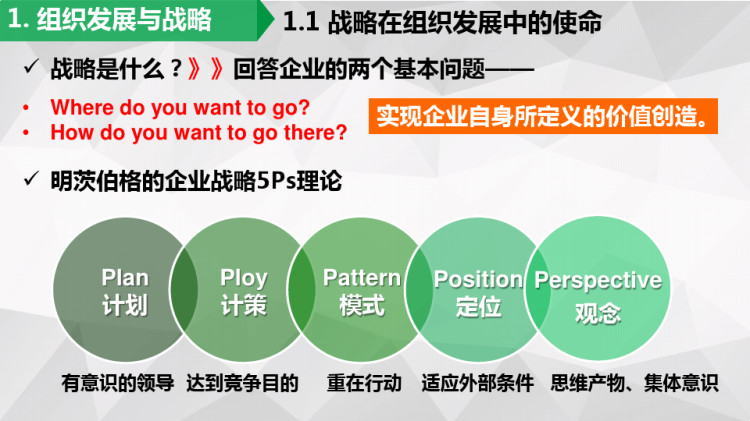 1. 组织发展与战略

1.1 战略在组织发展中的使命

✓ 战略是什么？》》回答企业的两个基本问题——

• Where do you want to go?
• How do you want to go there?

实现企业自身所定义的价值创造。

✓ 明茨伯格的企业战略5Ps理论

Plan
计划

Ploy
计策

Pattern
模式

Position
定位

Perspective
观念

有意识的领导

达到竞争目的

重在行动

适应外部条件

思维产物、集体意识